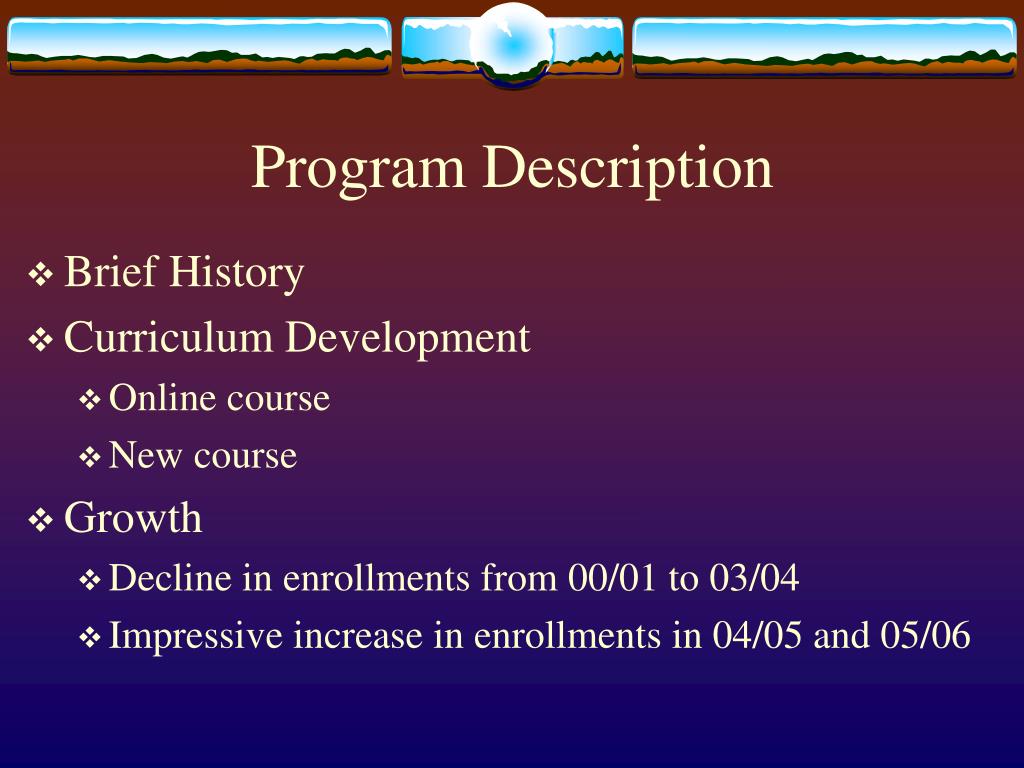 Program Description

❖ Brief History
❖ Curriculum Development
❖ Online course
❖ New course
❖ Growth
❖ Decline in enrollments from 00/01 to 03/04
❖ Impressive increase in enrollments in 04/05 and 05/06